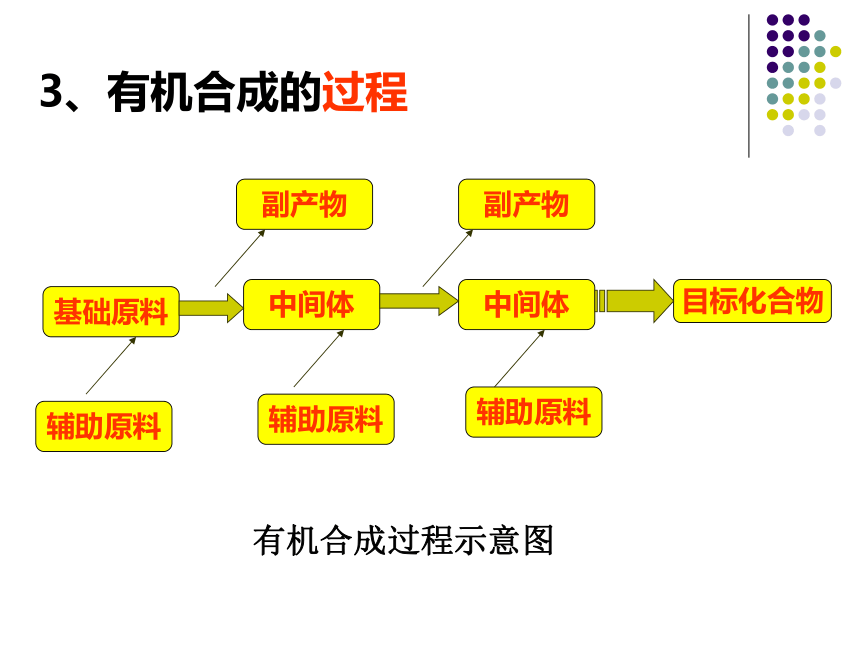 3、有机合成的过程

副产物

副产物

基础原料

中间体

中间体

目标化合物

辅助原料

辅助原料

辅助原料

有机合成过程示意图